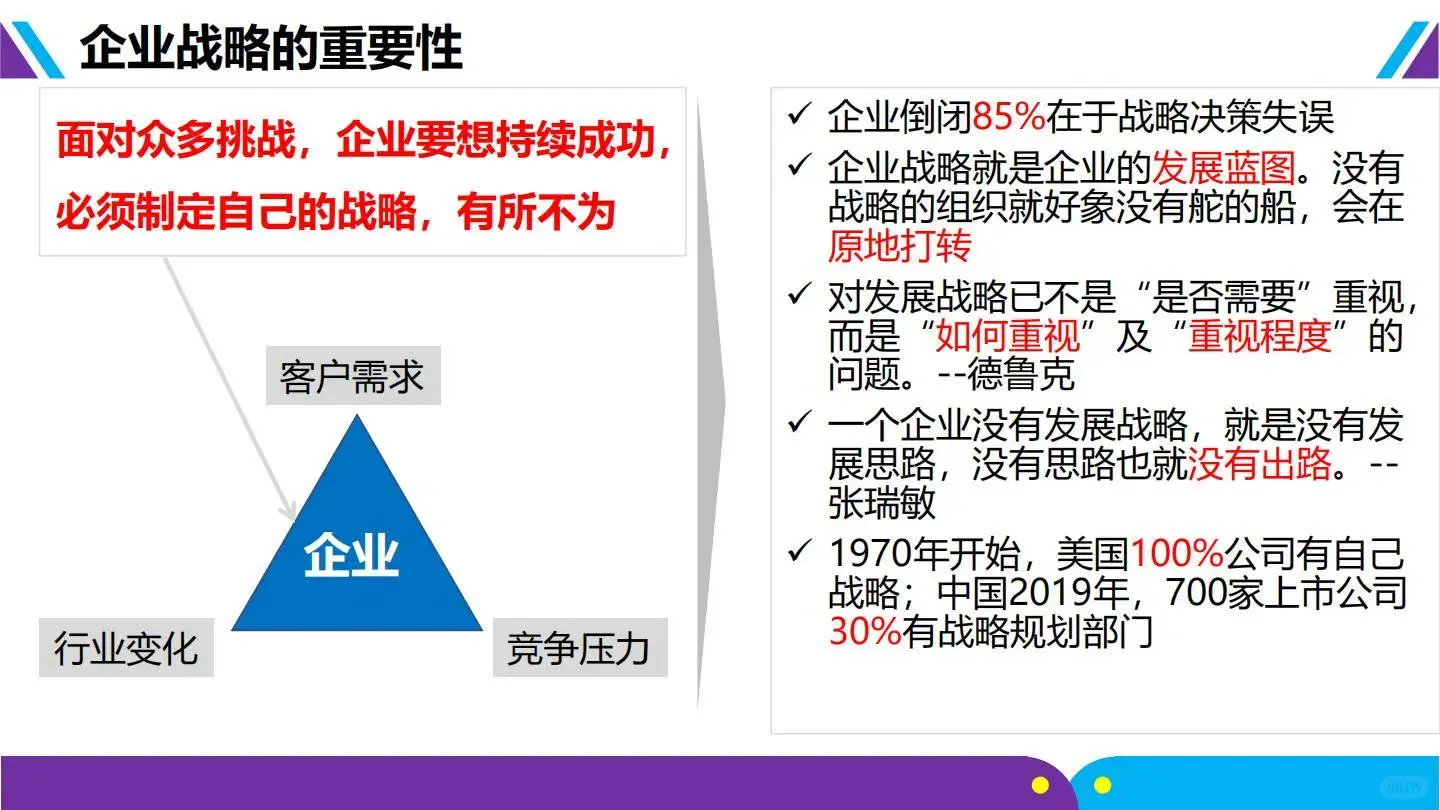 企业战略的重要性

面对众多挑战，企业要想持续成功，必须制定自己的战略，有所不为

客户需求

企业

行业变化

竞争压力

✓ 企业倒闭85%在于战略决策失误

✓ 企业战略就是企业的发展蓝图。没有战略的组织就好象没有舵的船，会在原地打转

✓ 对发展战略已不是“是否需要”重视，而是“如何重视”及“重视程度”的问题。--德鲁克

✓ 一个企业没有发展战略，就是没有发展思路，没有思路也就没有出路。--张瑞敏

✓ 1970年开始，美国100%公司有自己战略；中国2019年，700家上市公司30%有战略规划部门